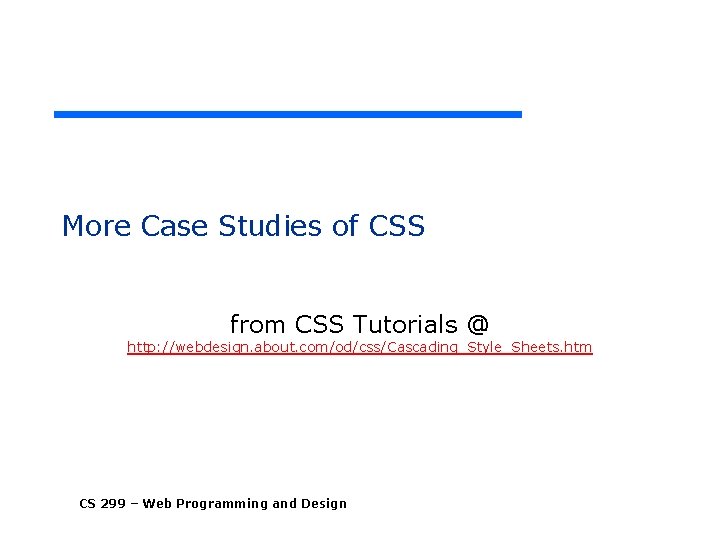 More Case Studies of CSS

from CSS Tutorials @
http://webdesign.about.com/od/css/Cascading_Style_Sheets.htm

CS 299 – Web Programming and Design